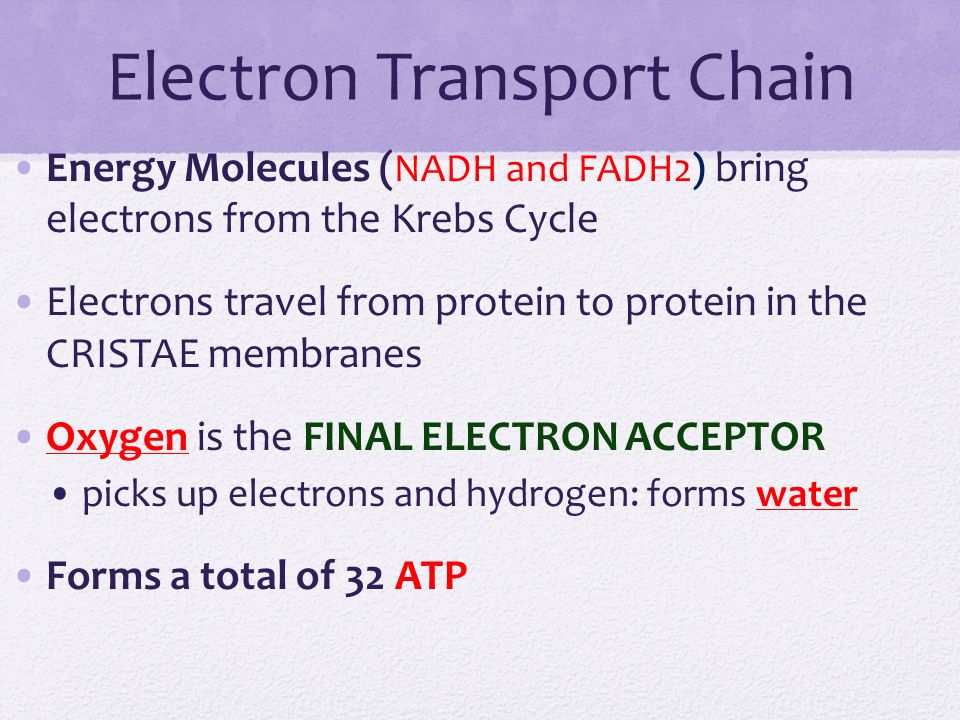 Electron Transport Chain

• Energy Molecules (NADH and FADH2) bring electrons from the Krebs Cycle

• Electrons travel from protein to protein in the CRISTAE membranes

• Oxygen is the FINAL ELECTRON ACCEPTOR
  • picks up electrons and hydrogen: forms water

• Forms a total of 32 ATP